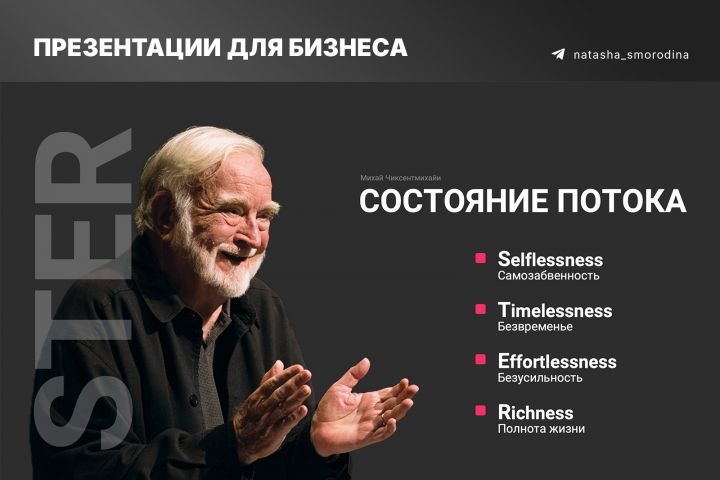 ПРЕЗЕНТАЦИИ ДЛЯ БИЗНЕСА

natasha_smorodina

STER

Михай Чиксентмихайи

СОСТОЯНИЕ ПОТОКА

Selflessness
Самозабвенность

Timelessness
Безвременье

Effortlessness
Безусильность

Richness
Полнота жизни